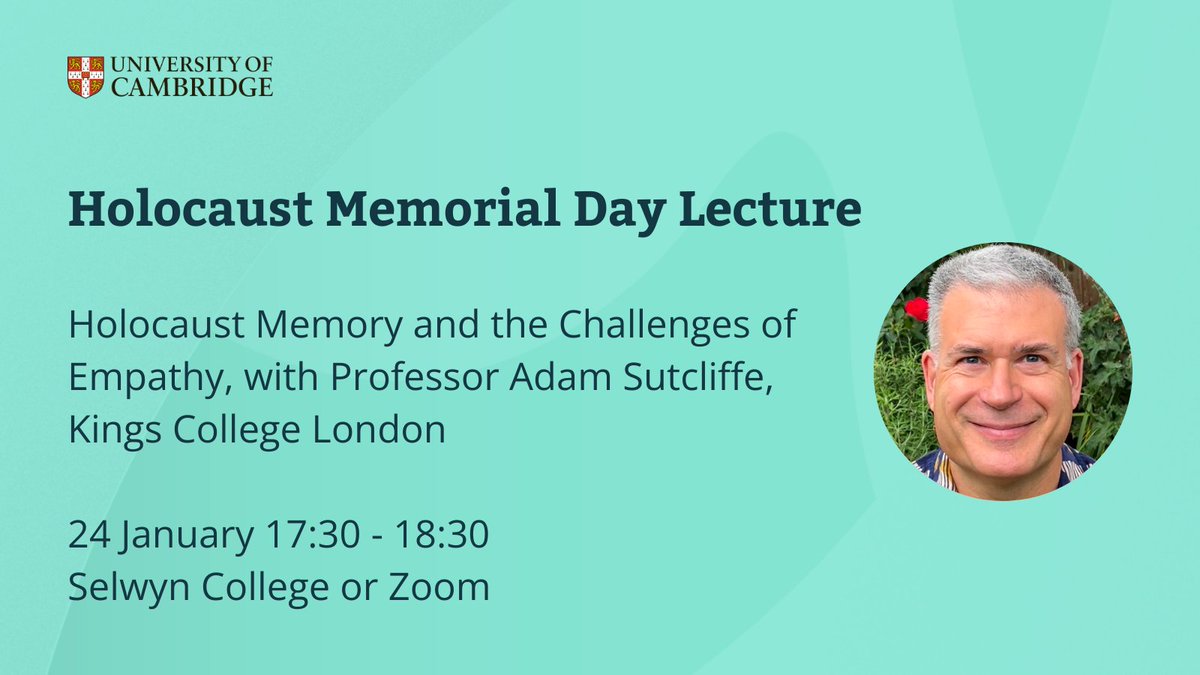 UNIVERSITY OF CAMBRIDGE

Holocaust Memorial Day Lecture

Holocaust Memory and the Challenges of Empathy, with Professor Adam Sutcliffe, Kings College London

24 January 17:30 - 18:30
Selwyn College or Zoom